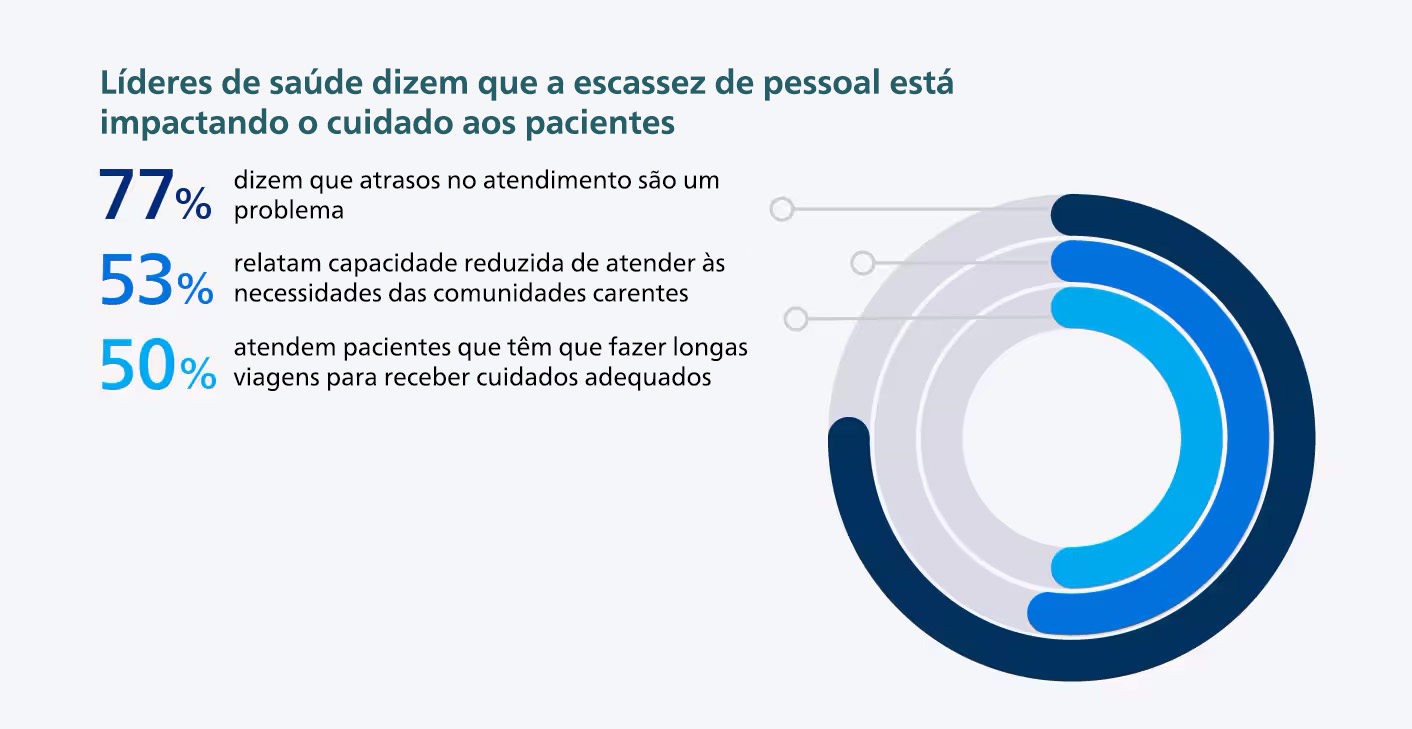 Líderes de saúde dizem que a escassez de pessoal está impactando o cuidado aos pacientes

77% dizem que atrasos no atendimento são um problema

53% relatam capacidade reduzida de atender às necessidades das comunidades carentes

50% atendem pacientes que têm que fazer longas viagens para receber cuidados adequados